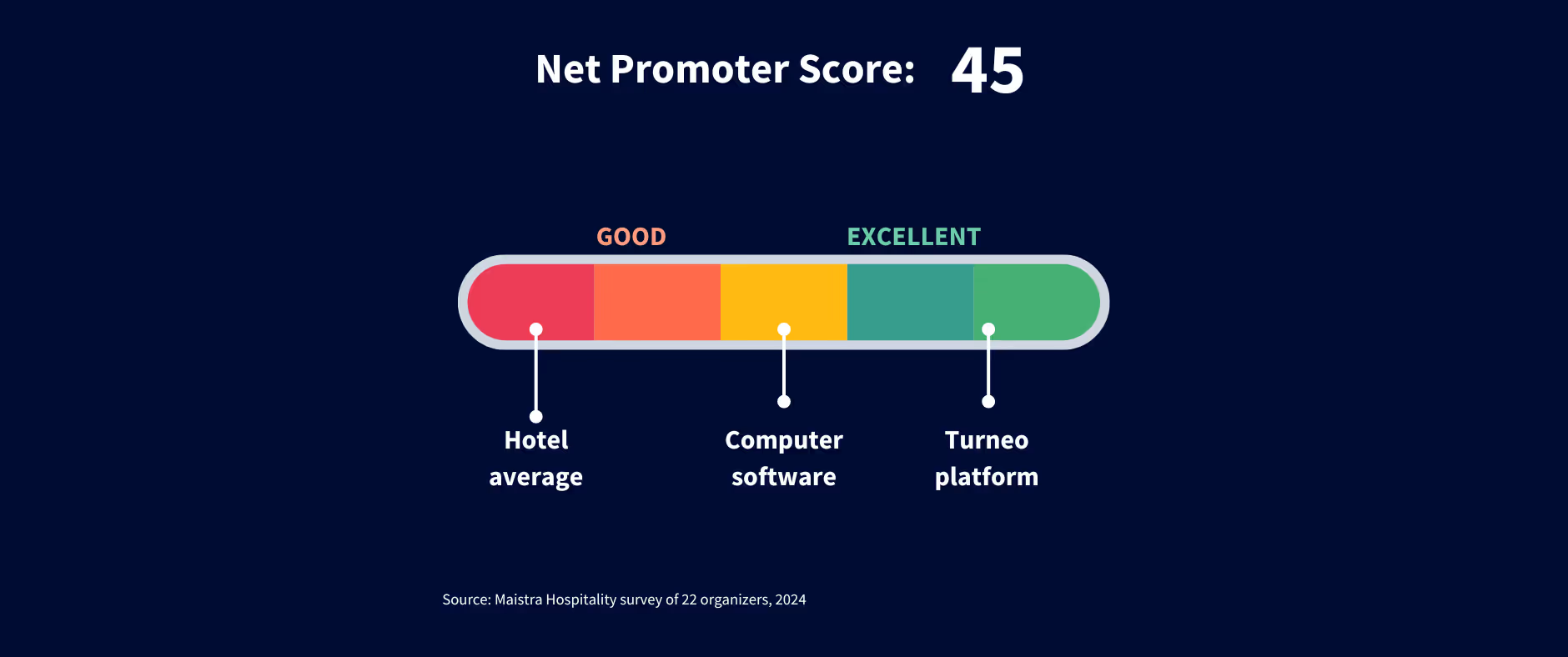 Net Promoter Score: 45

GOOD
EXCELLENT

Hotel average
Computer software
Turneo platform

Source: Maistra Hospitality survey of 22 organizers, 2024